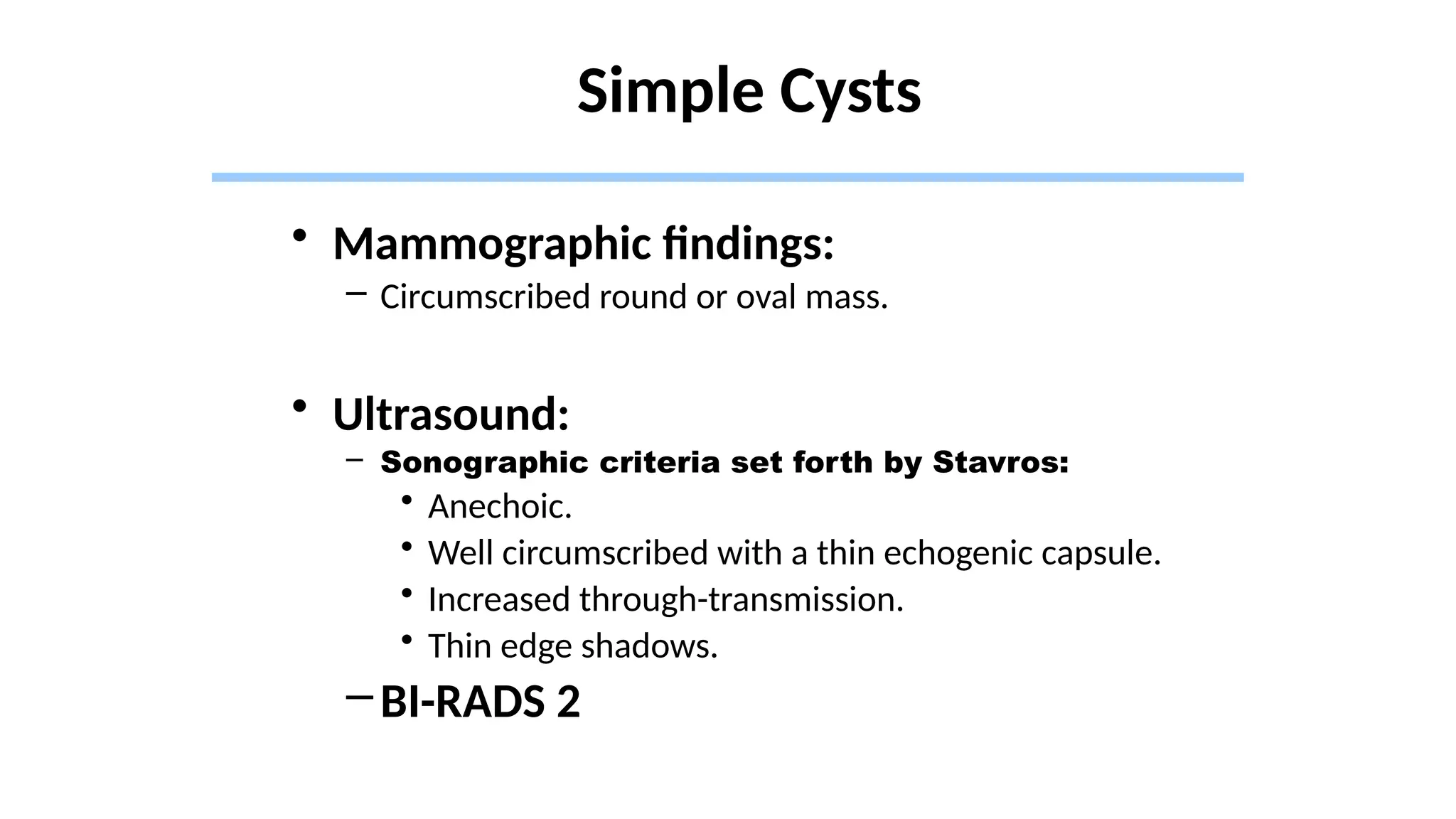 Simple Cysts

• Mammographic findings:
 – Circumscribed round or oval mass.

• Ultrasound:
 – Sonographic criteria set forth by Stavros:
  • Anechoic.
  • Well circumscribed with a thin echogenic capsule.
  • Increased through-transmission.
  • Thin edge shadows.
 – BI-RADS 2